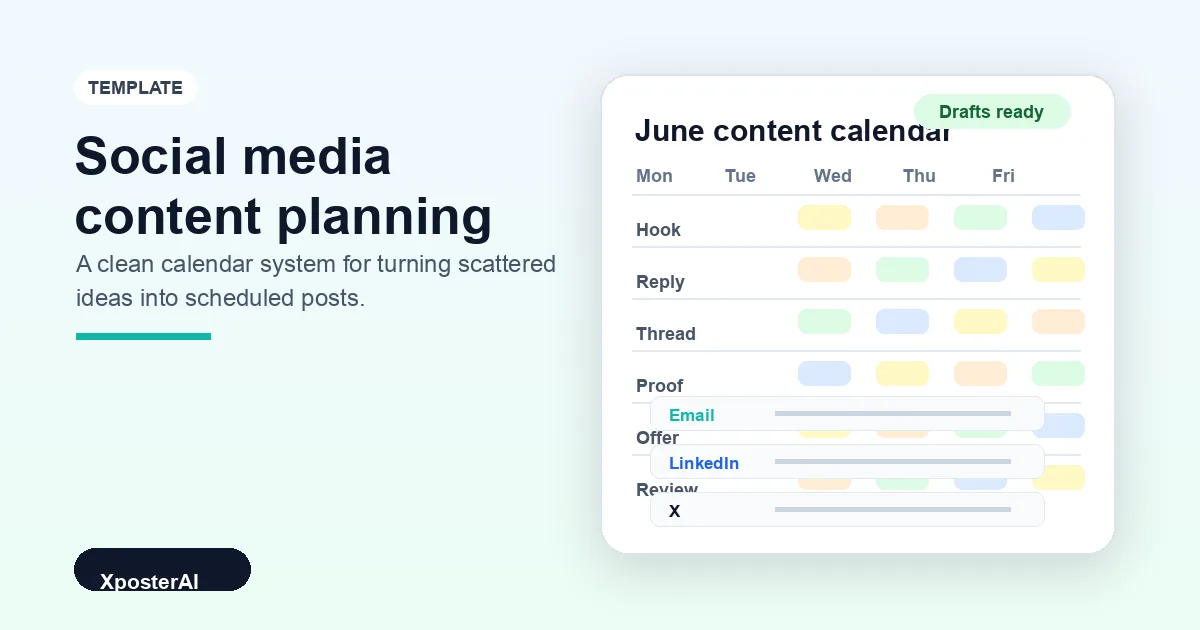 TEMPLATE

Social media content planning

A clean calendar system for turning scattered ideas into scheduled posts.

XposterAI

Drafts ready

June content calendar

Mon Tue Wed Thu Fri

Hook

Reply

Thread

Proof

Offer

Review

Email

LinkedIn

X